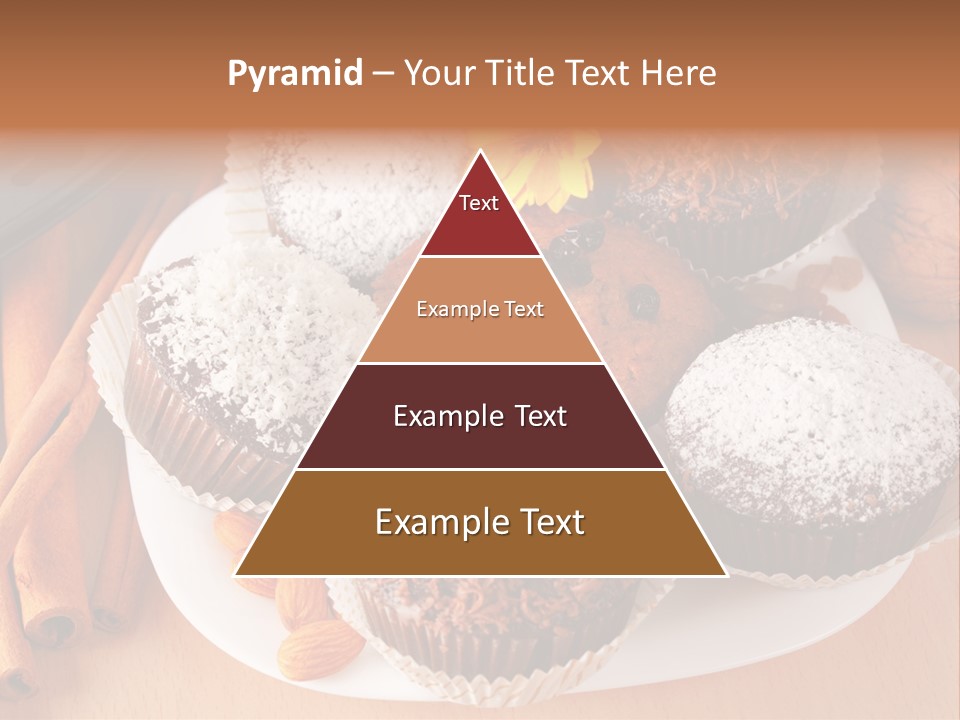 Pyramid – Your Title Text Here

Text

Example Text

Example Text

Example Text